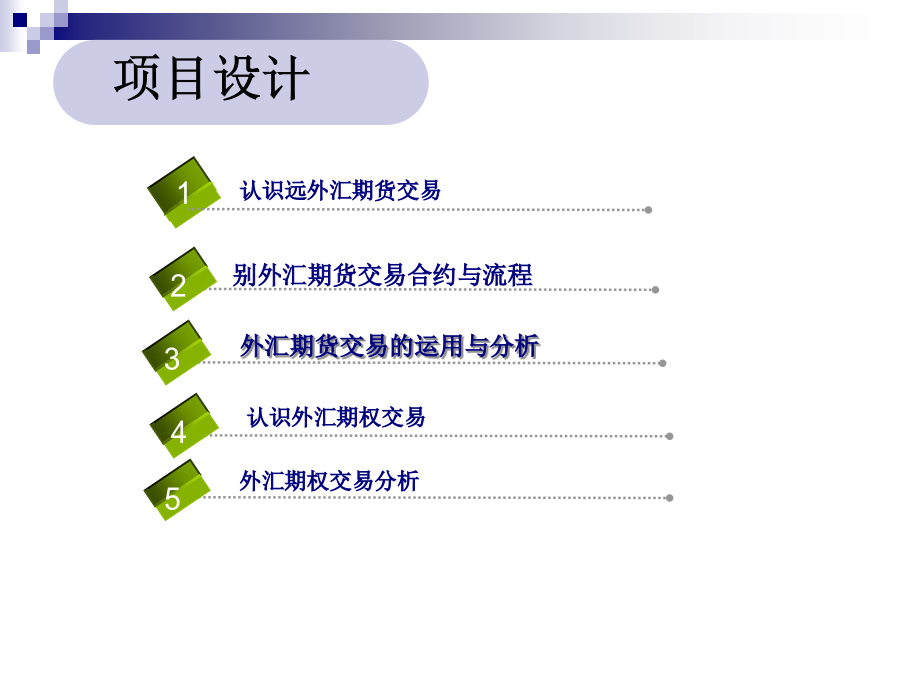 项目设计

1 认识远外汇期货交易

2 别外汇期货交易合约与流程

3 外汇期货交易的运用与分析

4 认识外汇期权交易

5 外汇期权交易分析